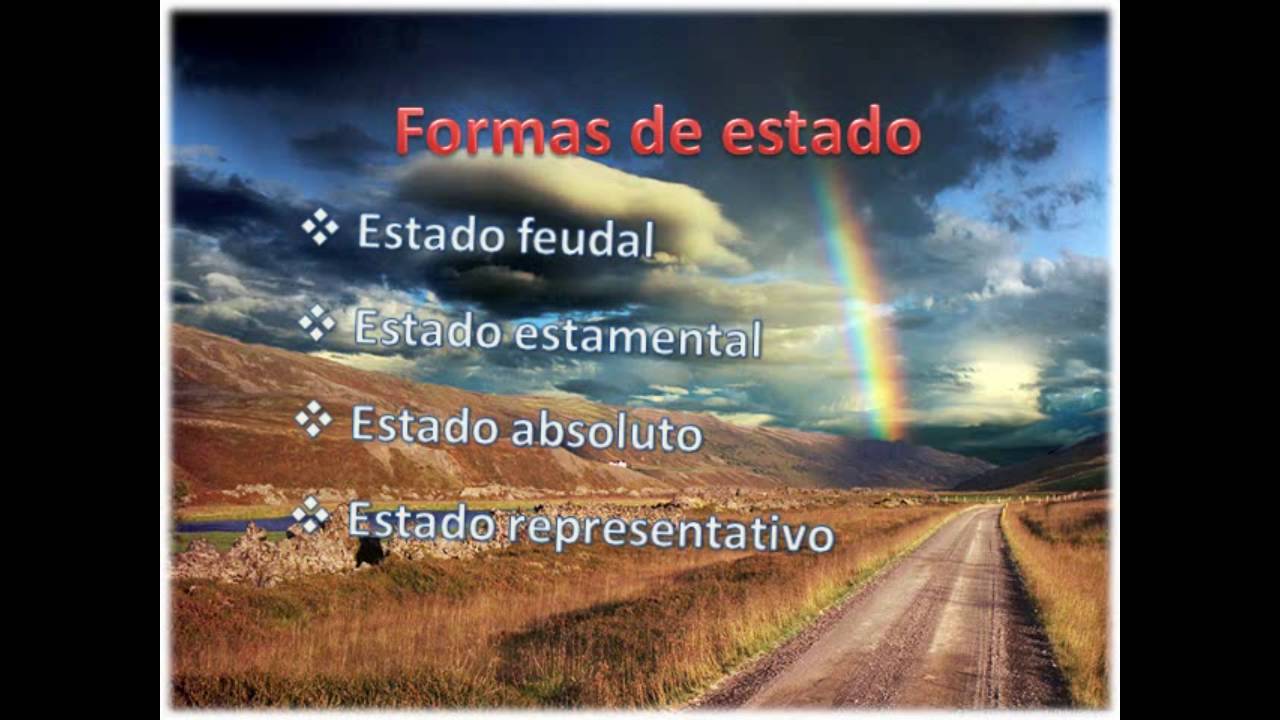 Formas de estado

❖ Estado feudal

❖ Estado estamental

❖ Estado absoluto

❖ Estado representativo